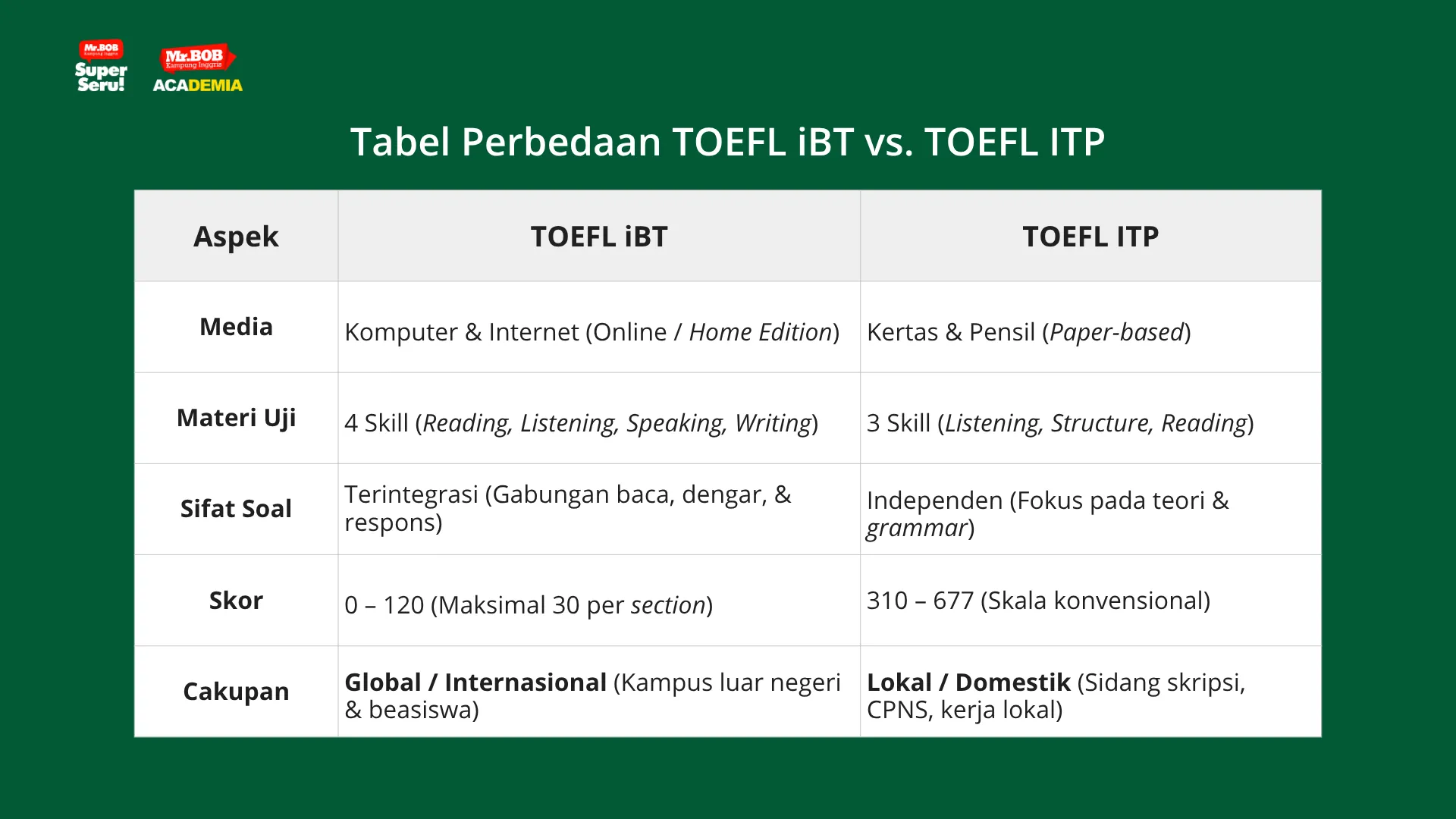 Mr.BOB Kampung Inggris Super Seru!

Mr.BOB Kampung Inggris ACADEMIA

Tabel Perbedaan TOEFL iBT vs. TOEFL ITP

| Aspek | TOEFL iBT | TOEFL ITP |
|---|---|---|
| Media | Komputer & Internet (Online / Home Edition) | Kertas & Pensil (Paper-based) |
| Materi Uji | 4 Skill (Reading, Listening, Speaking, Writing) | 3 Skill (Listening, Structure, Reading) |
| Sifat Soal | Terintegrasi (Gabungan baca, dengar, & respons) | Independen (Fokus pada teori & grammar) |
| Skor | 0 – 120 (Maksimal 30 per section) | 310 – 677 (Skala konvensional) |
| Cakupan | Global / Internasional (Kampus luar negeri & beasiswa) | Lokal / Domestik (Sidang skripsi, CPNS, kerja lokal) |